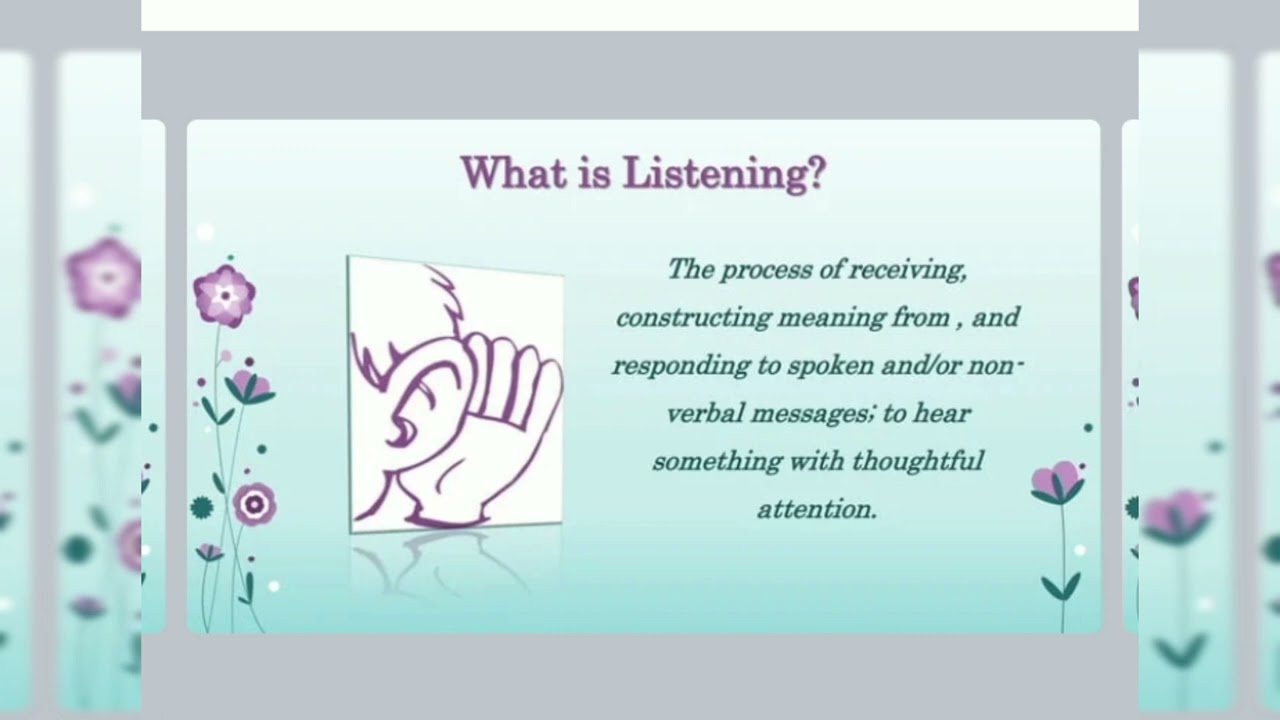 What is Listening?

The process of receiving, constructing meaning from , and responding to spoken and/or non-verbal messages; to hear something with thoughtful attention.